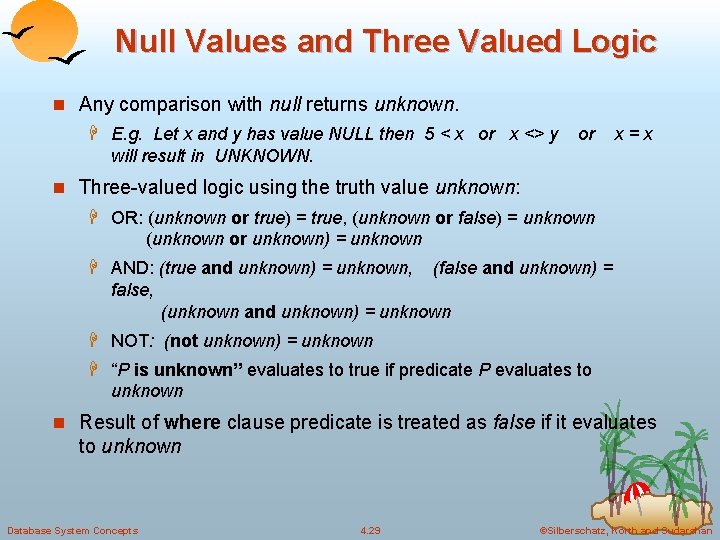 Null Values and Three Valued Logic

Any comparison with null returns unknown.

E.g. Let x and y has value NULL then 5 < x or x <> y or x = x will result in UNKNOWN.

Three-valued logic using the truth value unknown:

OR: (unknown or true) = true, (unknown or false) = unknown (unknown or unknown) = unknown

AND: (true and unknown) = unknown, (false and unknown) = false, (unknown and unknown) = unknown

NOT: (not unknown) = unknown

"P is unknown" evaluates to true if predicate P evaluates to unknown

Result of where clause predicate is treated as false if it evaluates to unknown

Database System Concepts 4.29 ©Silberschatz, Korth and Sudarshan